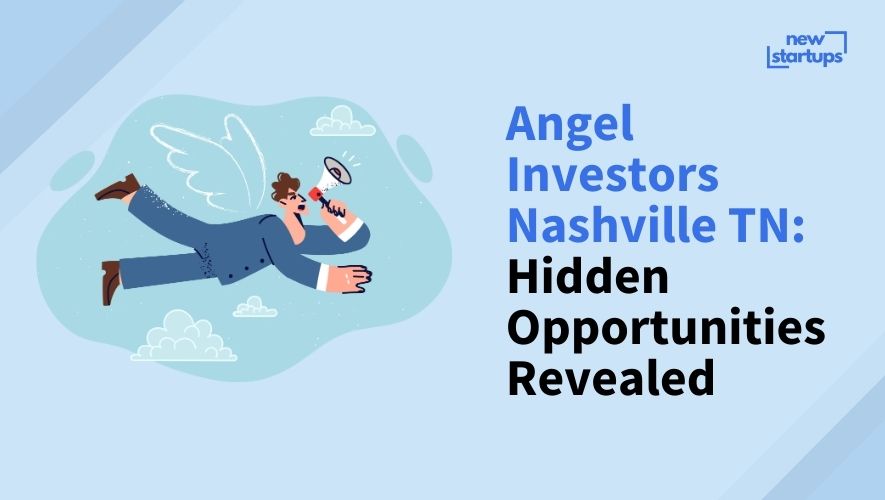 new startups

Angel Investors Nashville TN: Hidden Opportunities Revealed